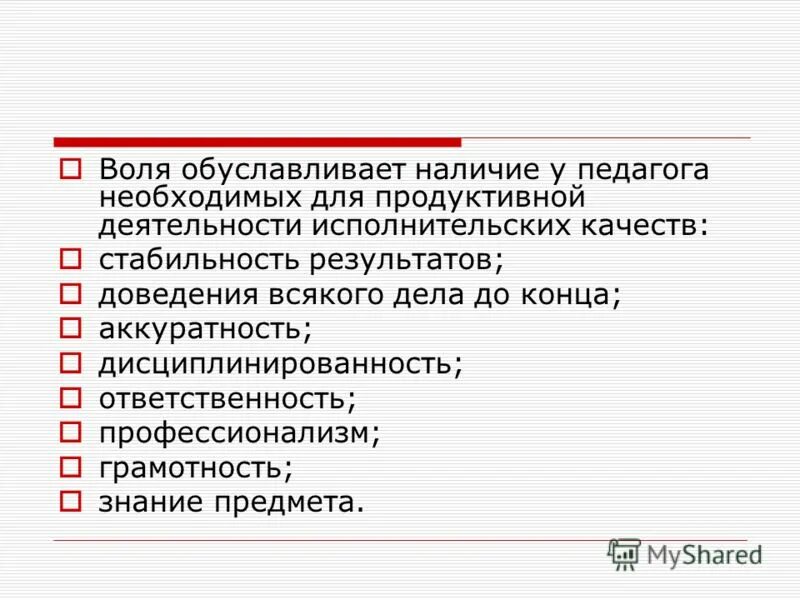 Воля обуславливает наличие у педагога необходимых для продуктивной деятельности исполнительских качеств:

стабильность результатов;

доведения всякого дела до конца;

аккуратность;

дисциплинированность;

ответственность;

профессионализм;

грамотность;

знание предмета.

MyShared